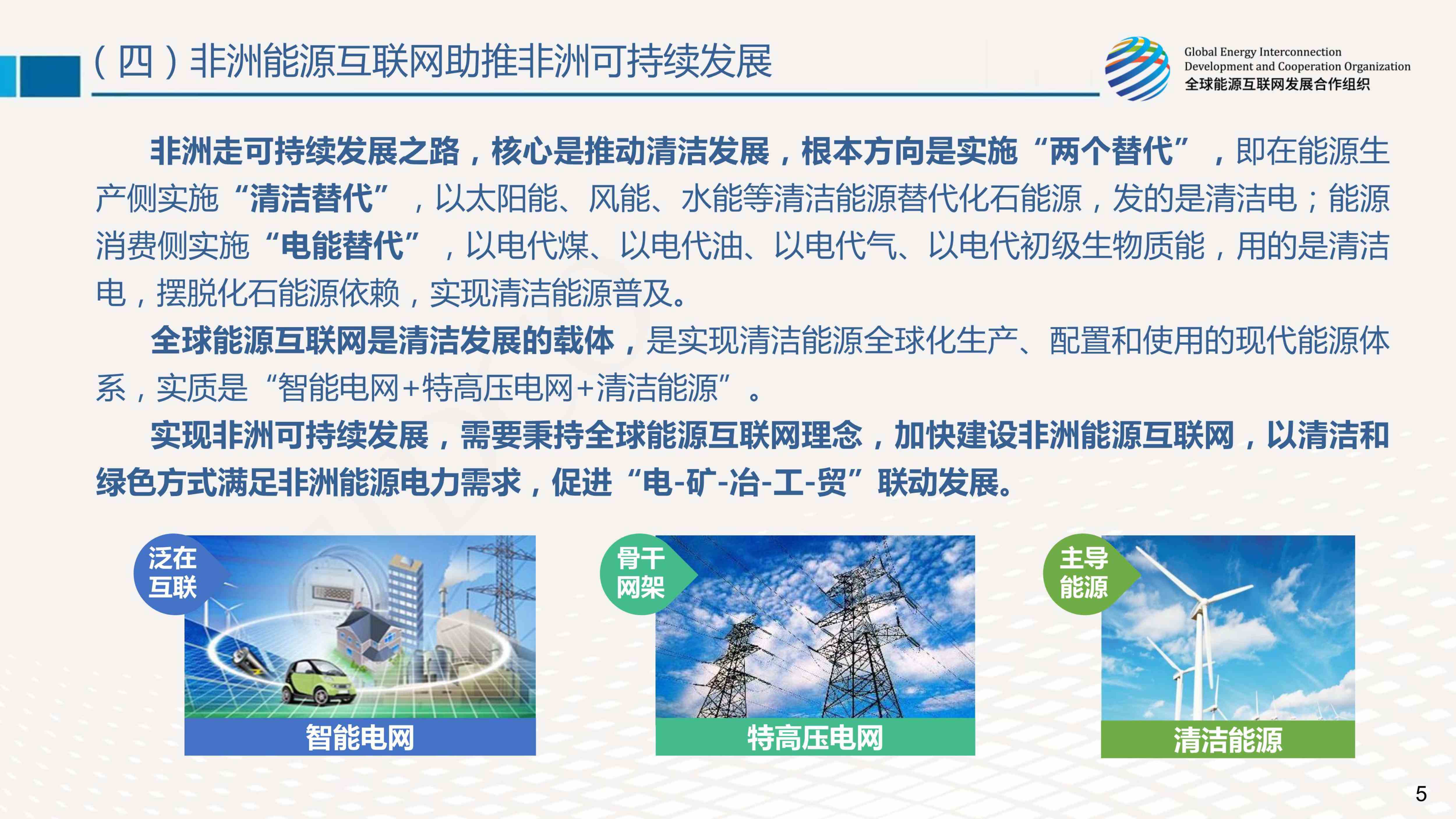 （四）非洲能源互联网助推非洲可持续发展

Global Energy Interconnection
Development and Cooperation Organization
全球能源互联网发展合作组织

非洲走可持续发展之路，核心是推动清洁发展，根本方向是实施“两个替代”，即在能源生产侧实施“清洁替代”，以太阳能、风能、水能等清洁能源替代化石能源，发的是清洁电；能源消费侧实施“电能替代”，以电代煤、以电代油、以电代气、以电代初级生物质能，用的是清洁电，摆脱化石能源依赖，实现清洁能源普及。

全球能源互联网是清洁发展的载体，是实现清洁能源全球化生产、配置和使用的现代能源体系，实质是“智能电网+特高压电网+清洁能源”。

实现非洲可持续发展，需要秉持全球能源互联网理念，加快建设非洲能源互联网，以清洁和绿色方式满足非洲能源电力需求，促进“电-矿-冶-工-贸”联动发展。

泛在互联
智能电网

骨干网架
特高压电网

主导能源
清洁能源

5